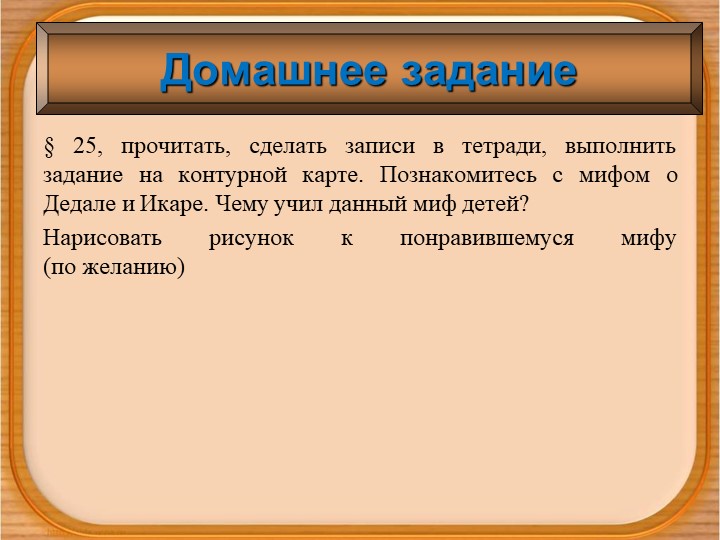 Домашнее задание

§ 25, прочитать, сделать записи в тетради, выполнить задание на контурной карте. Познакомитесь с мифом о Дедале и Икаре. Чему учил данный миф детей?

Нарисовать рисунок к понравившемуся мифу (по желанию)